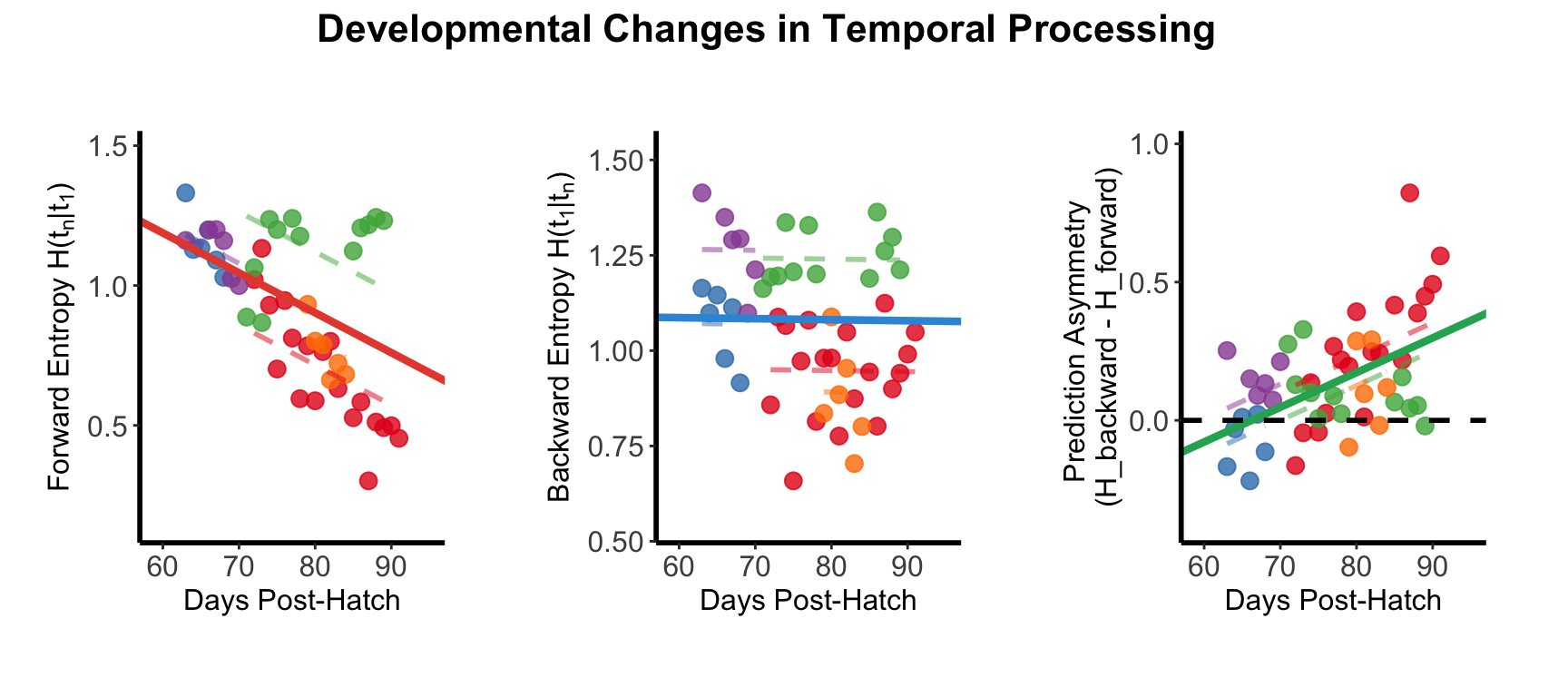 Developmental Changes in Temporal Processing

Forward Entropy $H(t_n|t_1)$

1.5
1.0
0.5

60 70 80 90

Days Post-Hatch

Backward Entropy $H(t_1|t_n)$

1.50
1.25
1.00
0.75
0.50

60 70 80 90

Days Post-Hatch

Prediction Asymmetry (H_backward - H_forward)

1.0
0.5
0.0

60 70 80 90

Days Post-Hatch